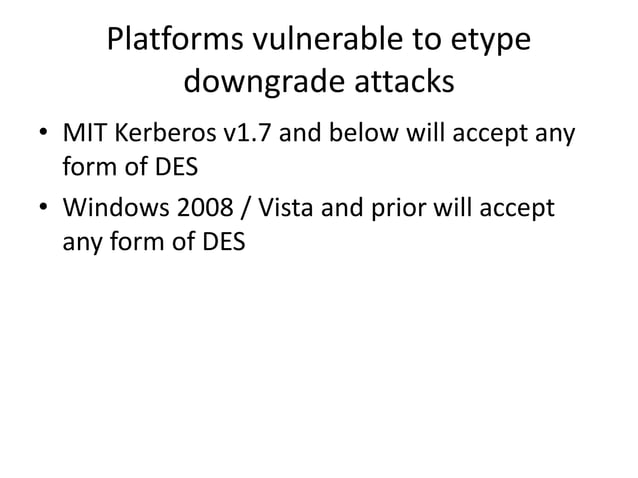 Platforms vulnerable to etype downgrade attacks

• MIT Kerberos v1.7 and below will accept any form of DES
• Windows 2008 / Vista and prior will accept any form of DES